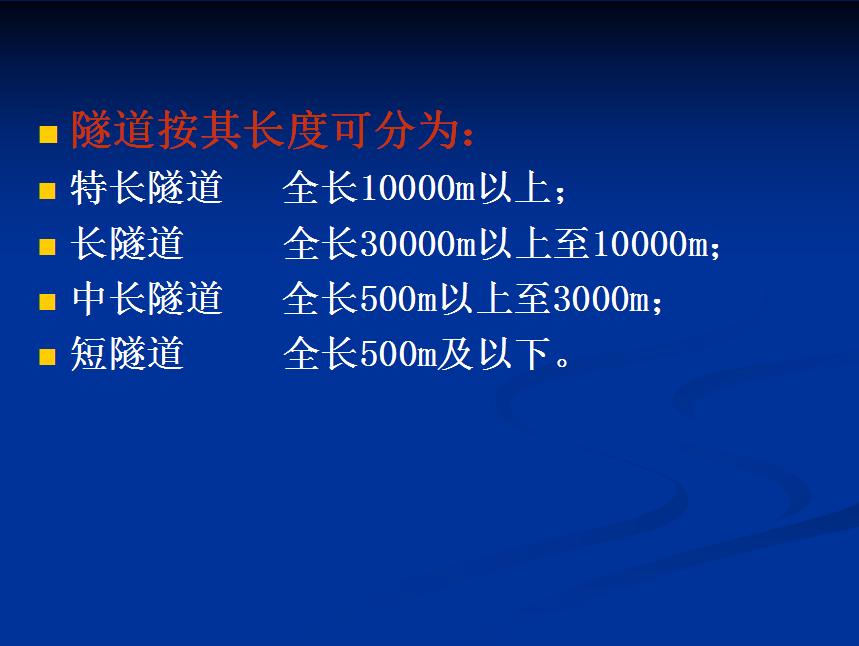 ■ 隧道按其长度可分为：
■ 特长隧道　　全长10000m以上；
■ 长隧道　　　全长30000m以上至10000m；
■ 中长隧道　　全长500m以上至3000m；
■ 短隧道　　　全长500m及以下。